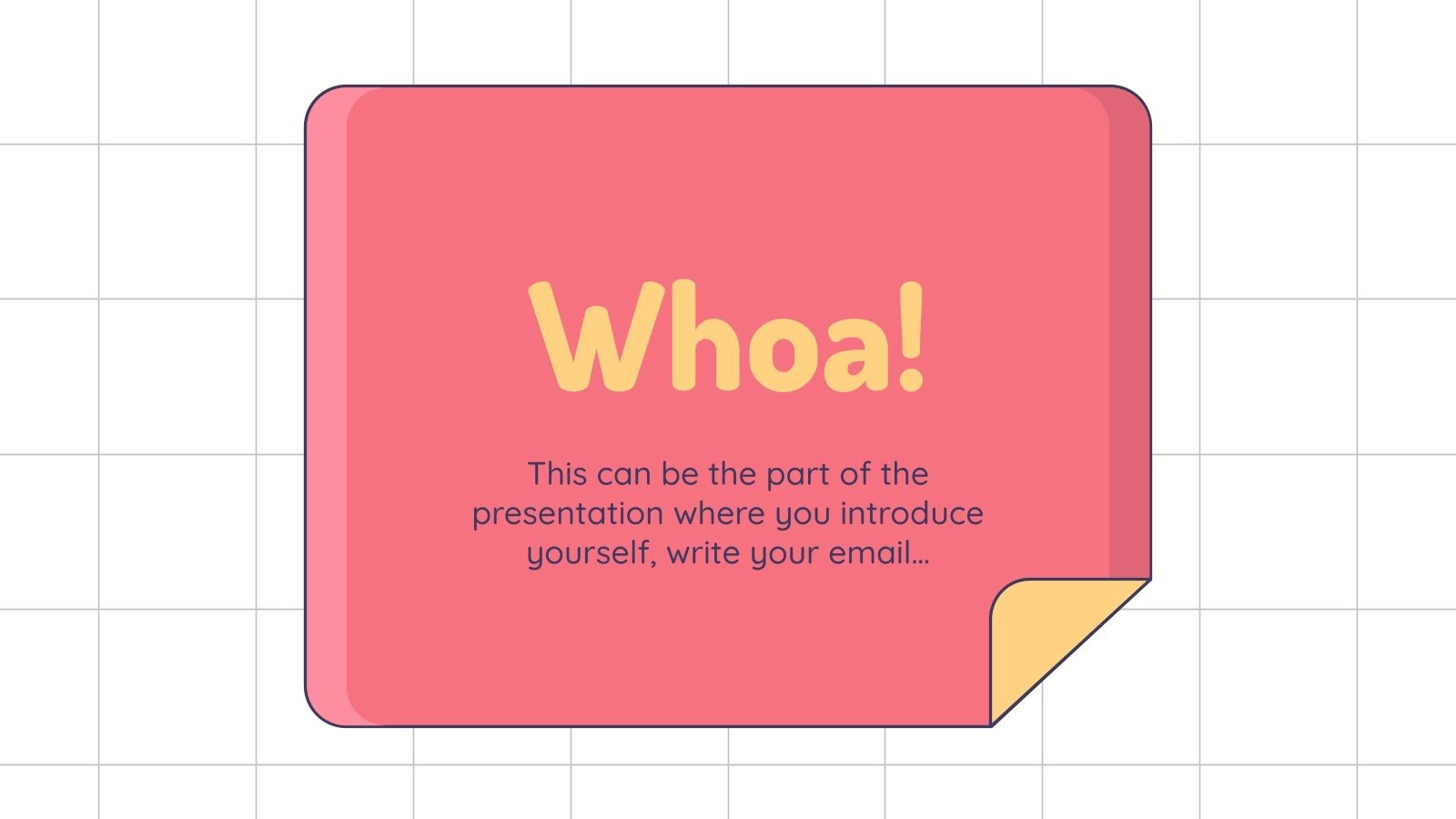 Whoa!

This can be the part of the presentation where you introduce yourself, write your email…